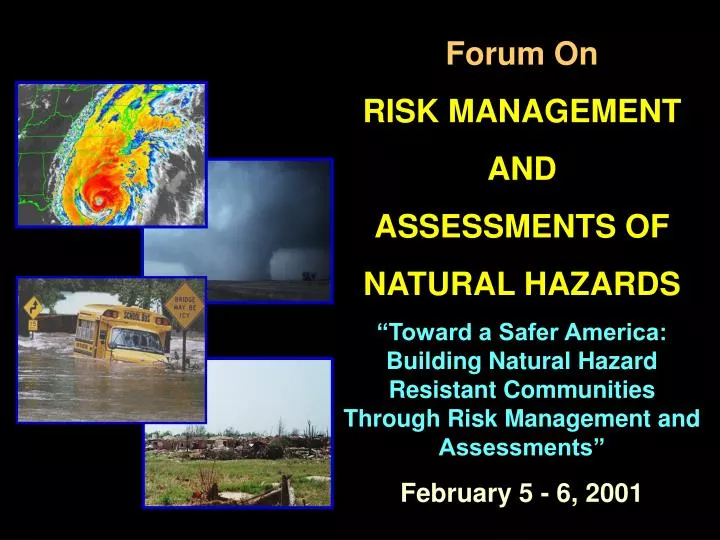 Forum On

RISK MANAGEMENT

AND

ASSESSMENTS OF

NATURAL HAZARDS

"Toward a Safer America: Building Natural Hazard Resistant Communities Through Risk Management and Assessments"

February 5 - 6, 2001

SCHOOL BUS

BRIDGE MAY BE ICY